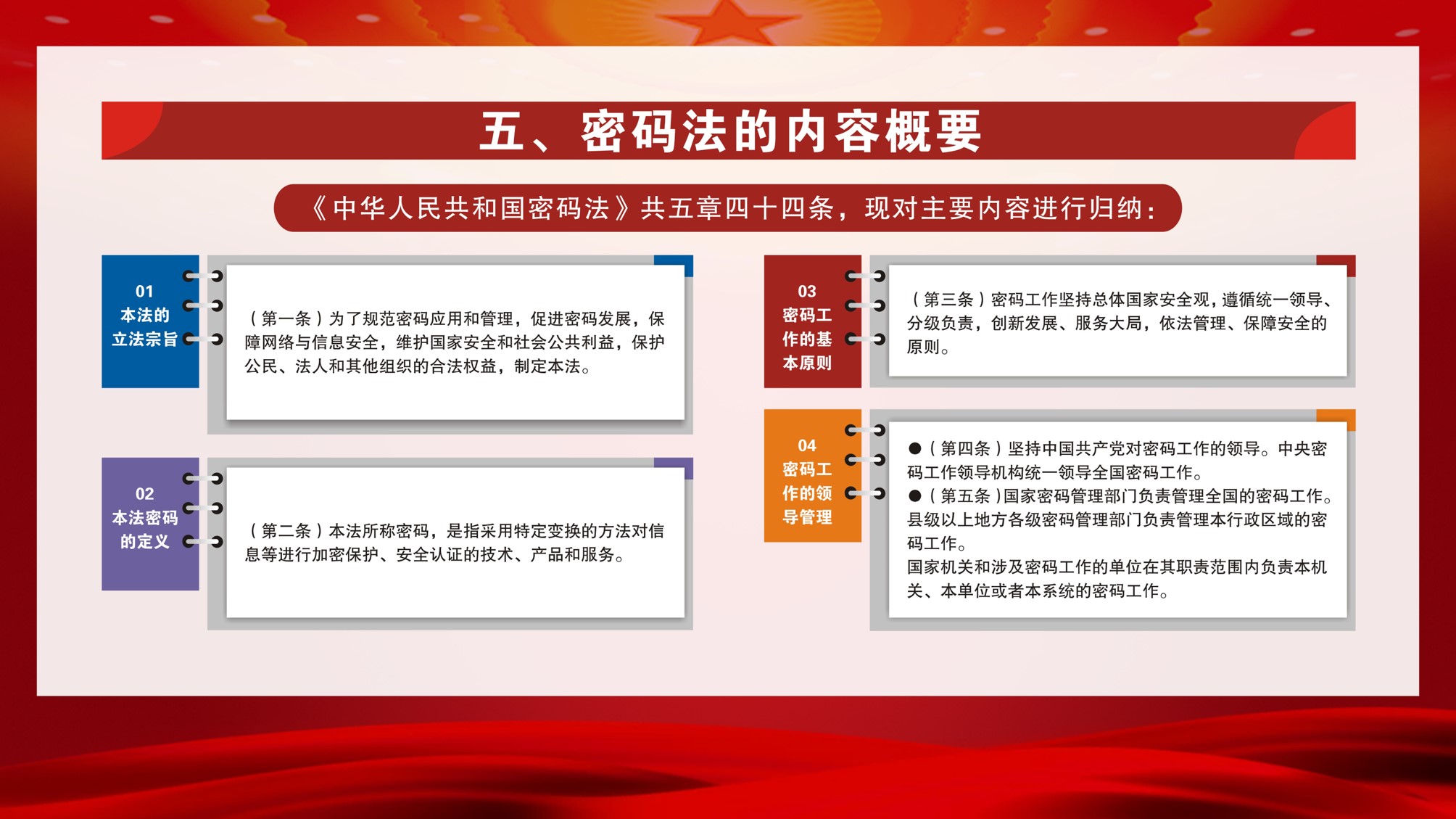 五、密码法的内容概要

《中华人民共和国密码法》共五章四十四条，现对主要内容进行归纳：

01
本法的立法宗旨

（第一条）为了规范密码应用和管理，促进密码发展，保障网络与信息安全，维护国家安全和社会公共利益，保护公民、法人和其他组织的合法权益，制定本法。

02
本法密码的定义

（第二条）本法所称密码，是指采用特定变换的方法对信息等进行加密保护、安全认证的技术、产品和服务。

03
密码工作的基本原则

（第三条）密码工作坚持总体国家安全观，遵循统一领导、分级负责，创新发展、服务大局，依法管理、保障安全的原则。

04
密码工作的领导管理

●（第四条）坚持中国共产党对密码工作的领导。中央密码工作领导机构统一领导全国密码工作。
●（第五条）国家密码管理部门负责管理全国的密码工作。县级以上地方各级密码管理部门负责管理本行政区域的密码工作。
国家机关和涉及密码工作的单位在其职责范围内负责本机关、本单位或者本系统的密码工作。